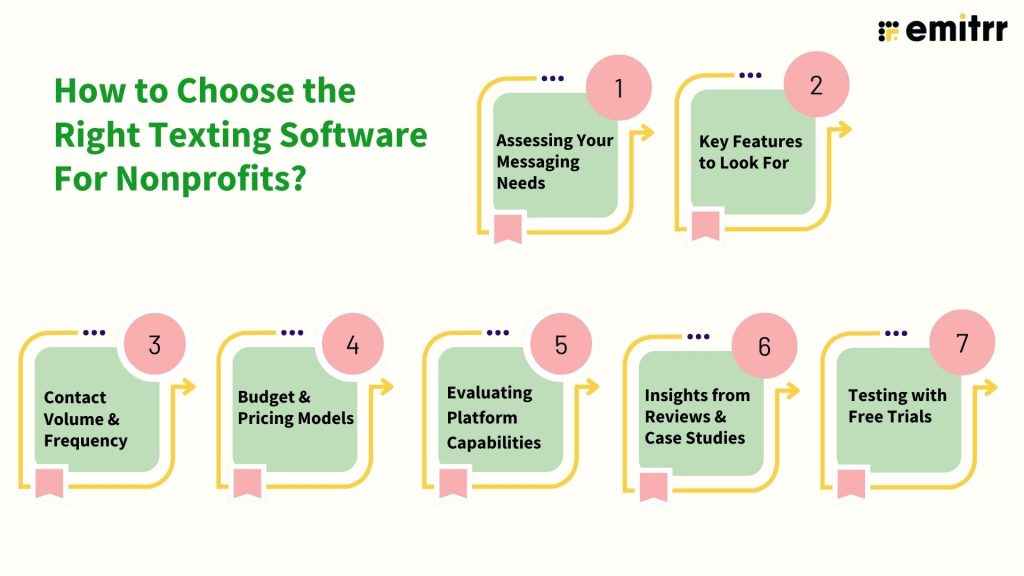 emitrr

How to Choose the Right Texting Software For Nonprofits?

1
Assessing Your Messaging Needs

2
Key Features to Look For

3
Contact Volume & Frequency

4
Budget & Pricing Models

5
Evaluating Platform Capabilities

6
Insights from Reviews & Case Studies

7
Testing with Free Trials